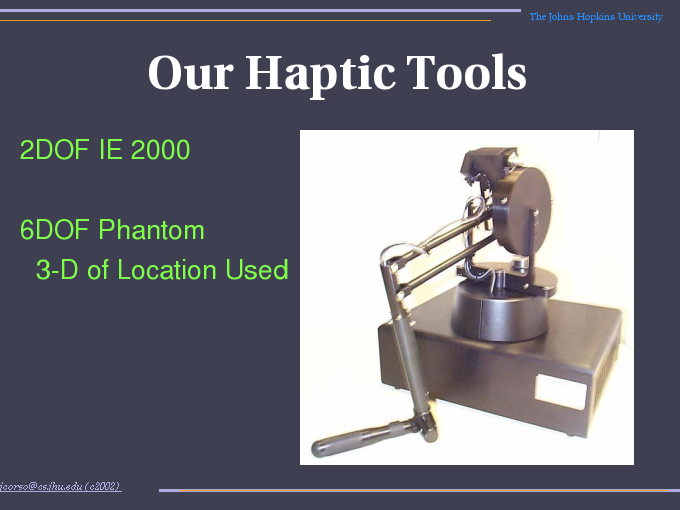 The Johns Hopkins University

Our Haptic Tools

2DOF IE 2000

6DOF Phantom
3-D of Location Used

jcorso@cs.jhu.edu (c2002)